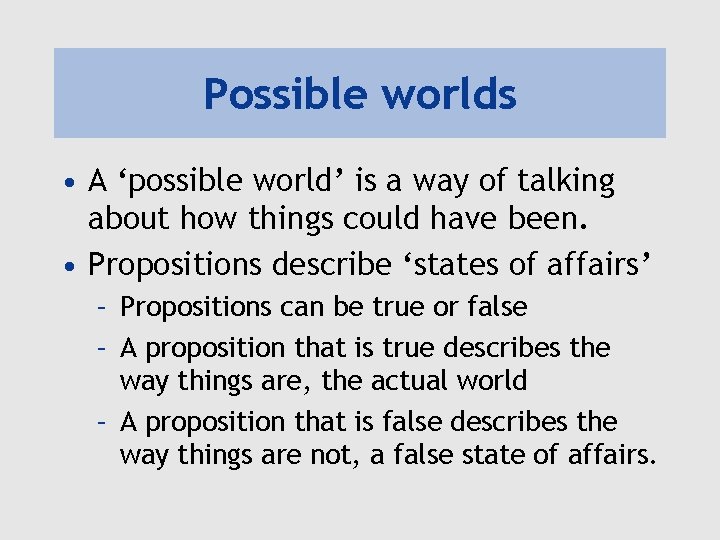 Possible worlds

• A ‘possible world’ is a way of talking about how things could have been.
• Propositions describe ‘states of affairs’
– Propositions can be true or false
– A proposition that is true describes the way things are, the actual world
– A proposition that is false describes the way things are not, a false state of affairs.